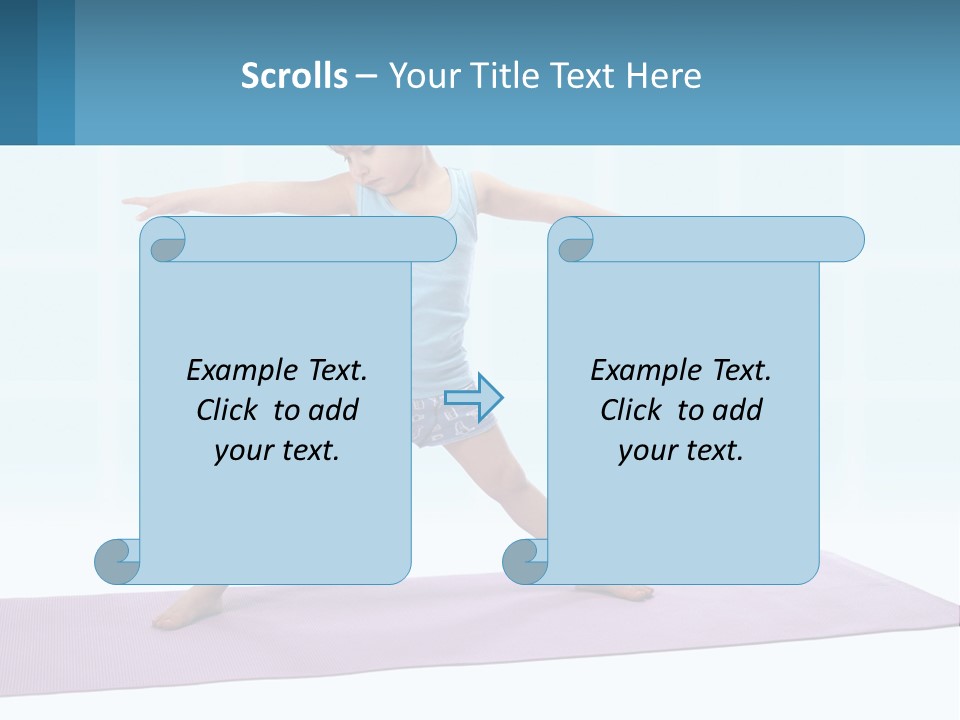 Scrolls – Your Title Text Here

Example Text. Click to add your text.

Example Text. Click to add your text.